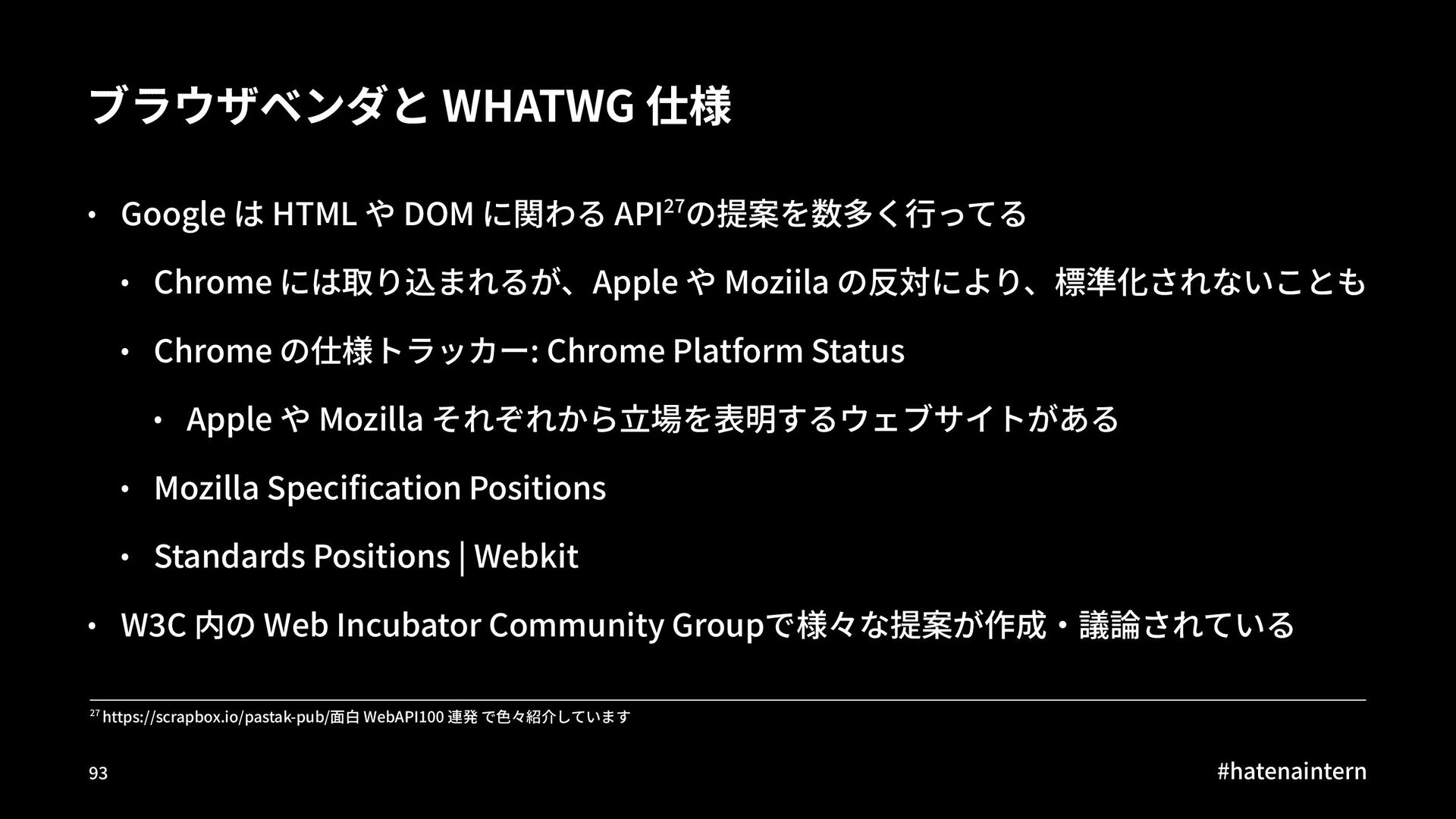 ブラウザベンダと WHATWG 仕様

• Google は HTML や DOM に関わる API$^{27}$の提案を数多く行ってる

• Chrome には取り込まれるが、Apple や Moziila の反対により、標準化されないことも

• Chrome の仕様トラッカー: Chrome Platform Status

• Apple や Mozilla それぞれから立場を表明するウェブサイトがある

• Mozilla Specification Positions

• Standards Positions | Webkit

• W3C 内の Web Incubator Community Groupで様々な提案が作成・議論されている

$^{27}$ https://scrapbox.io/pastak-pub/面白 WebAPI100 連発 で色々紹介しています

93

#hatenaintern